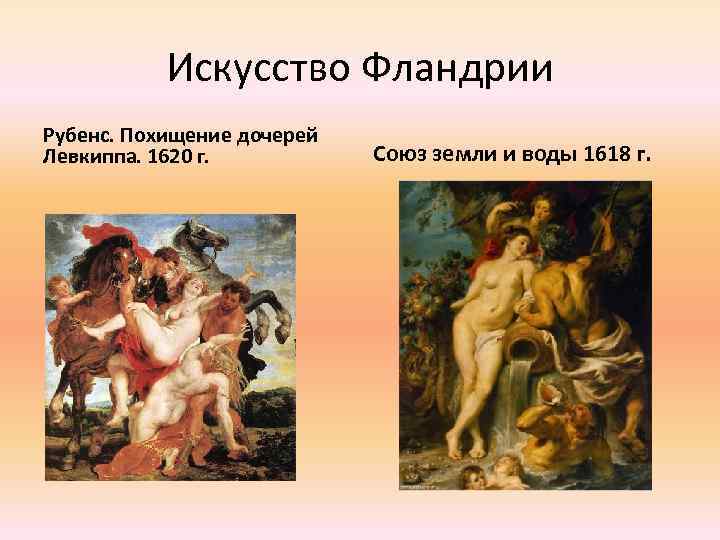 Искусство Фландрии

Рубенс. Похищение дочерей Левкиппа. 1620 г.

Союз земли и воды 1618 г.